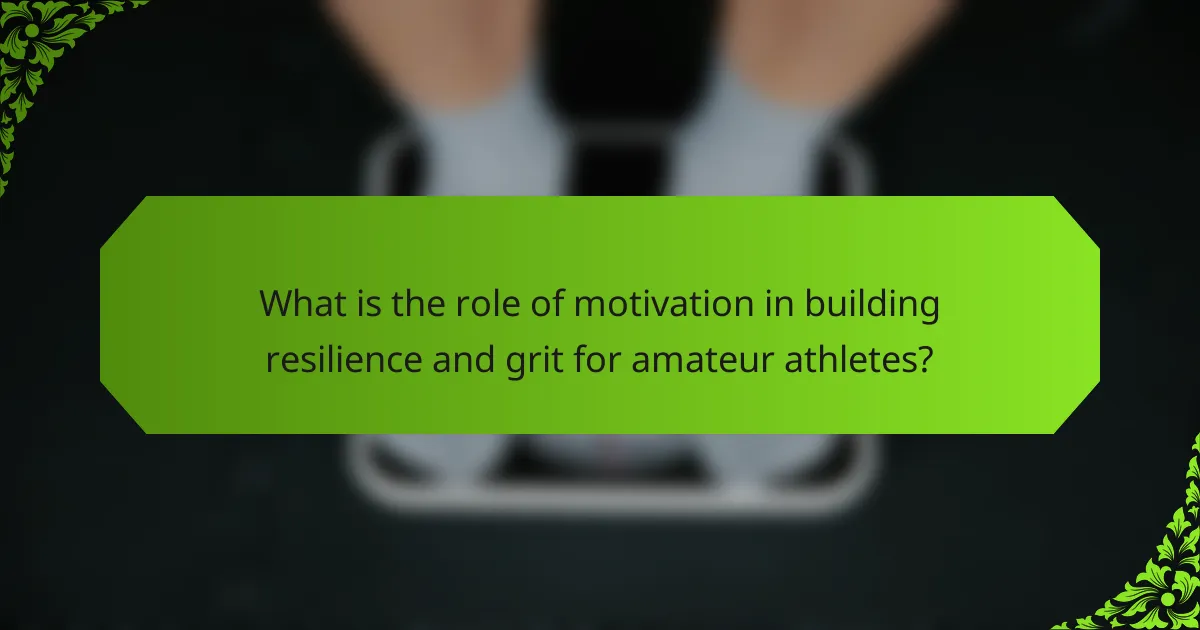 What is the role of motivation in building resilience and grit for amateur athletes?